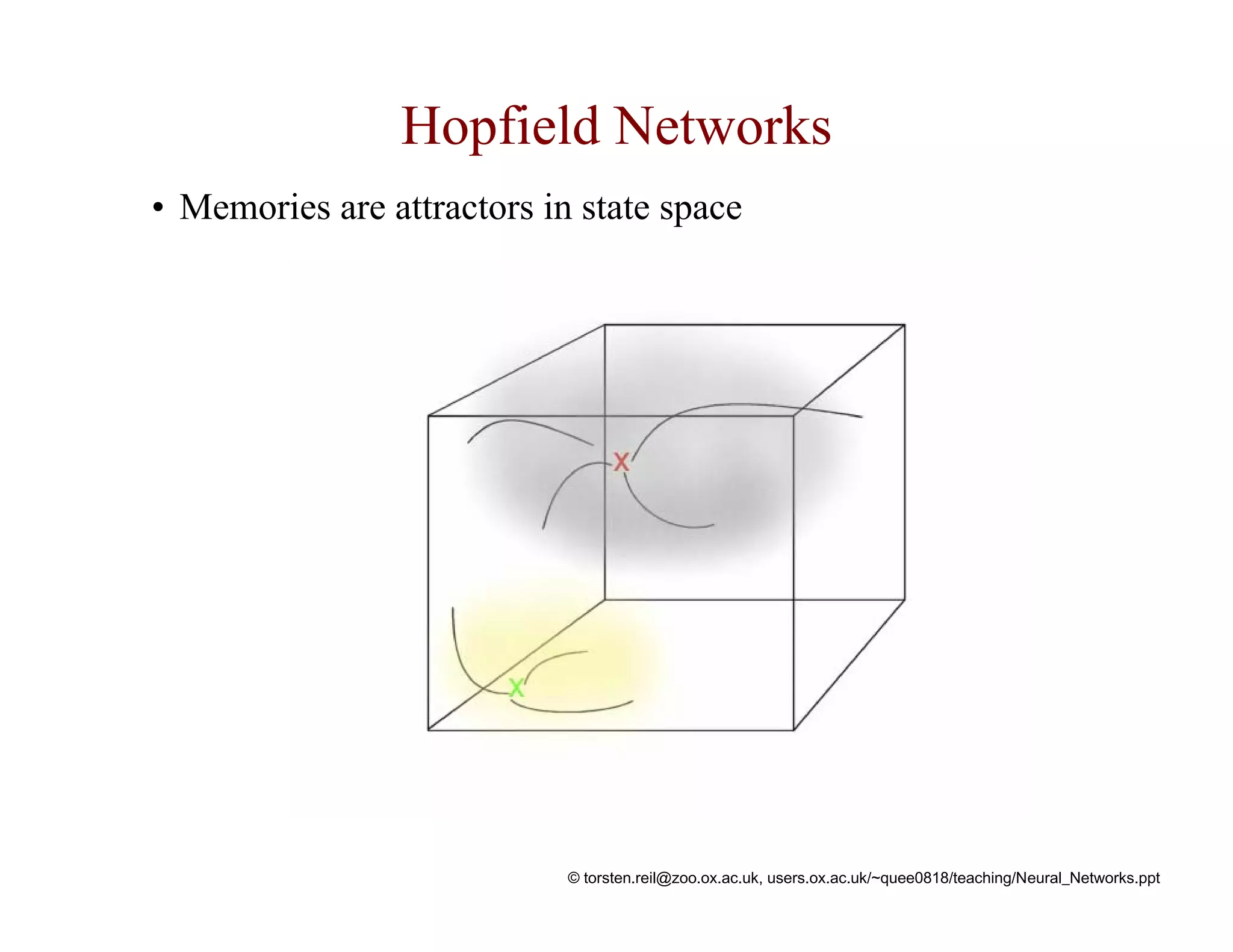 Hopfield Networks

• Memories are attractors in state space

X

X

© torsten.reil@zoo.ox.ac.uk, users.ox.ac.uk/~quee0818/teaching/Neural_Networks.ppt